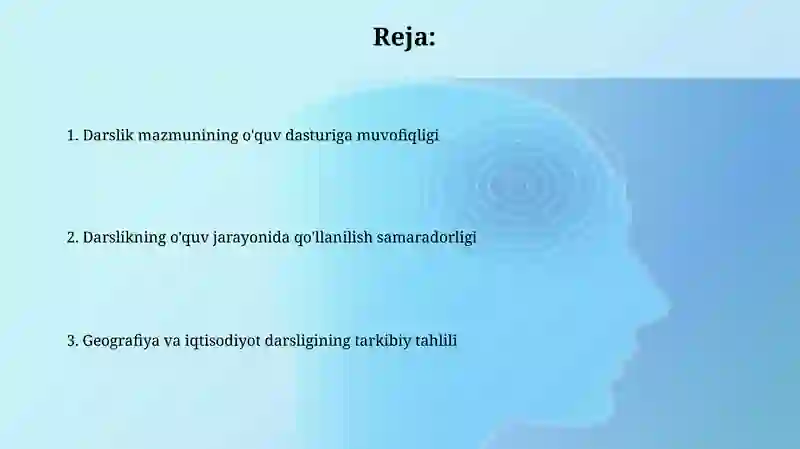 Reja:

1. Darslik mazmunining o'quv dasturiga muvofiqligi

2. Darslikning o'quv jarayonida qo'llanilish samaradorligi

3. Geografiya va iqtisodiyot darsligining tarkibiy tahlili